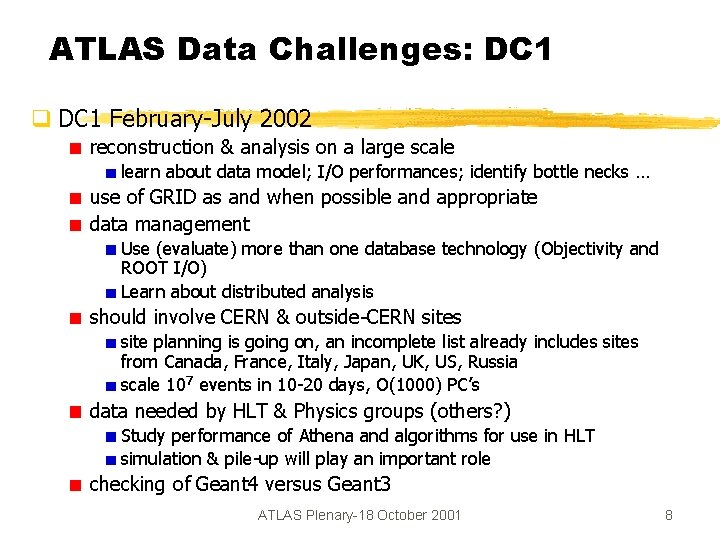 ATLAS Data Challenges: DC1

DC1 February-July 2002

reconstruction & analysis on a large scale

learn about data model; I/O performances; identify bottle necks …

use of GRID as and when possible and appropriate

data management

Use (evaluate) more than one database technology (Objectivity and ROOT I/O)

Learn about distributed analysis

should involve CERN & outside-CERN sites

site planning is going on, an incomplete list already includes sites from Canada, France, Italy, Japan, UK, US, Russia

scale $10^7$ events in 10-20 days, O(1000) PC's

data needed by HLT & Physics groups (others?)

Study performance of Athena and algorithms for use in HLT

simulation & pile-up will play an important role

checking of Geant4 versus Geant3

ATLAS Plenary-18 October 2001

8